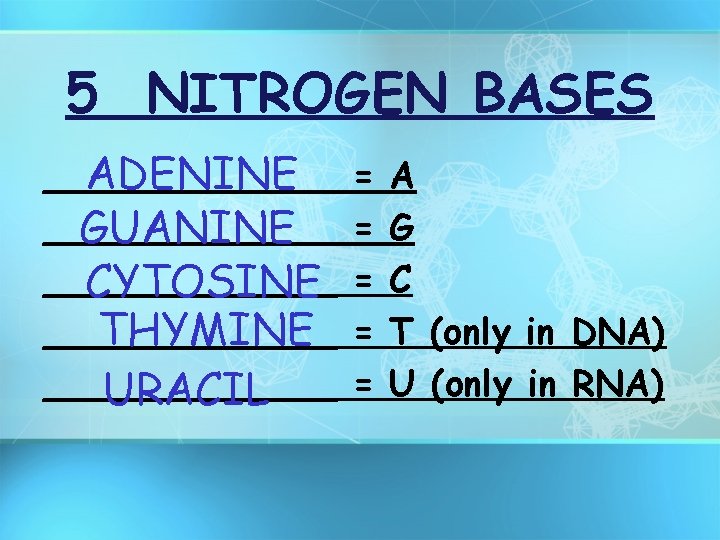 5 NITROGEN BASES

ADENINE = A

GUANINE = G

CYTOSINE = C

THYMINE = T (only in DNA)

URACIL = U (only in RNA)